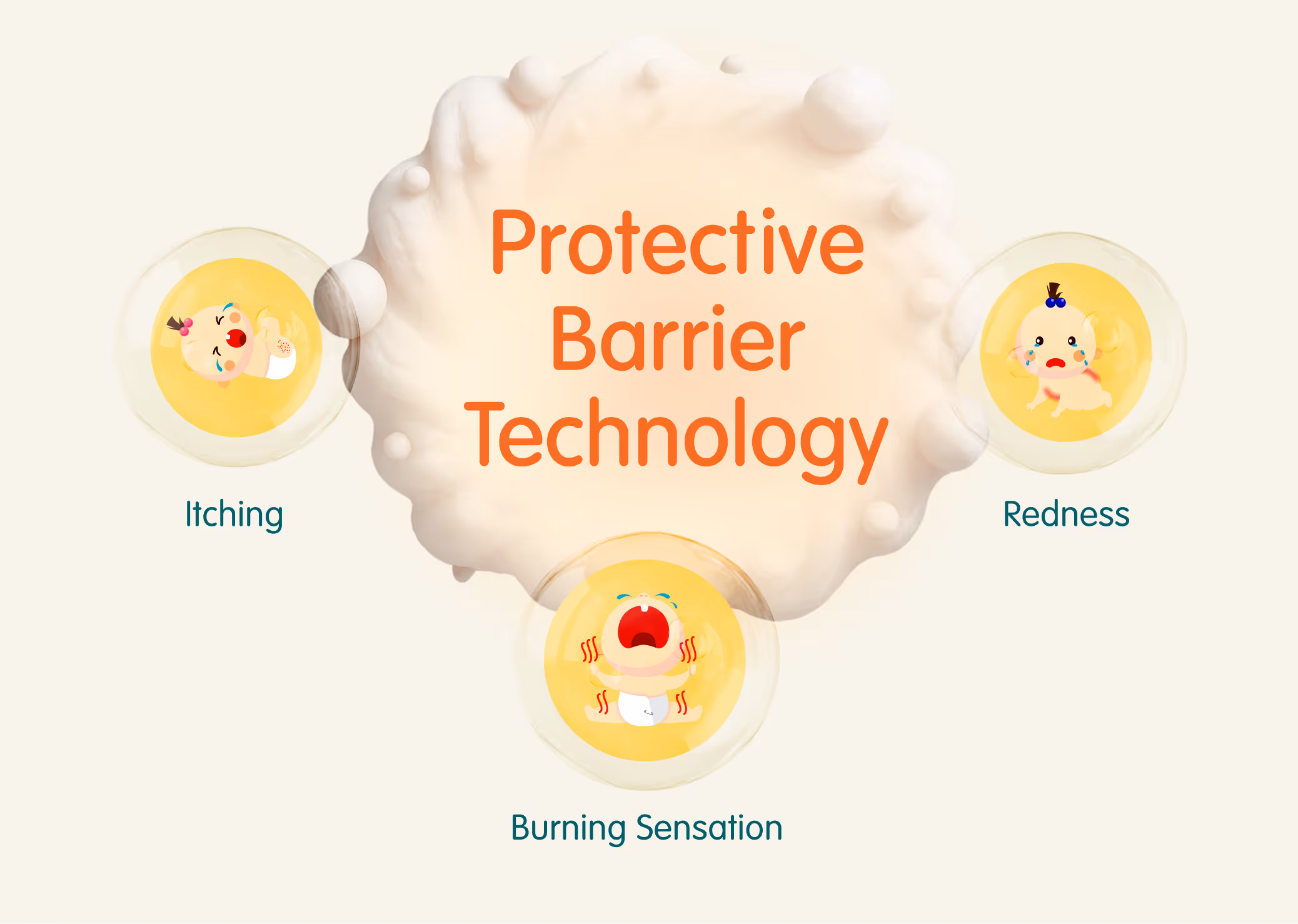 Protective Barrier Technology

Itching

Redness

Burning Sensation